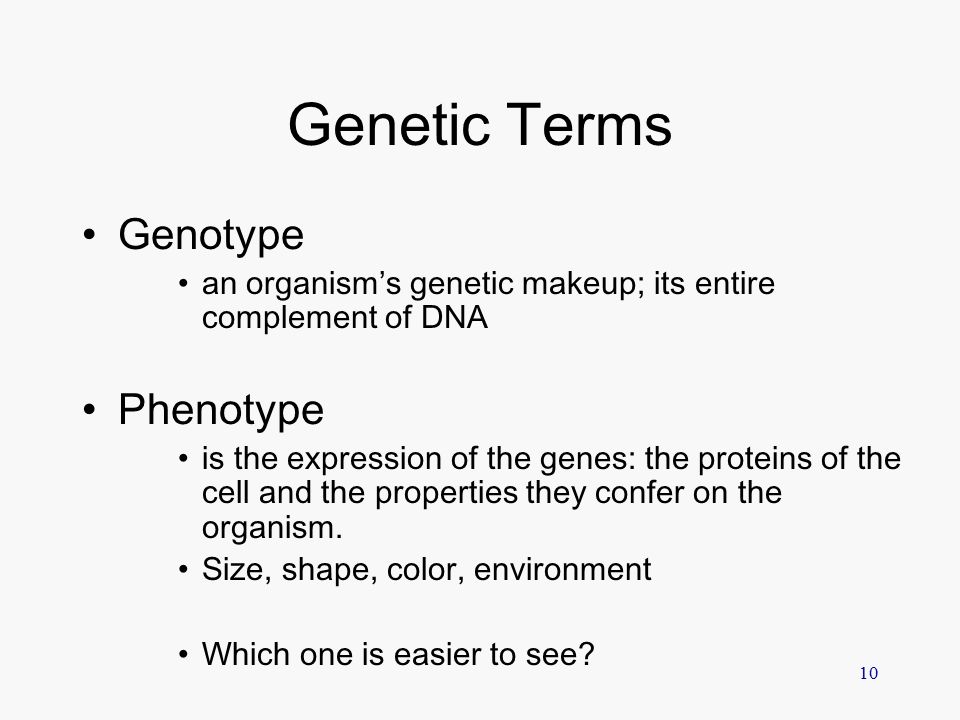 Genetic Terms

• Genotype
 • an organism’s genetic makeup; its entire complement of DNA

• Phenotype
 • is the expression of the genes: the proteins of the cell and the properties they confer on the organism.
 • Size, shape, color, environment

 • Which one is easier to see?

10